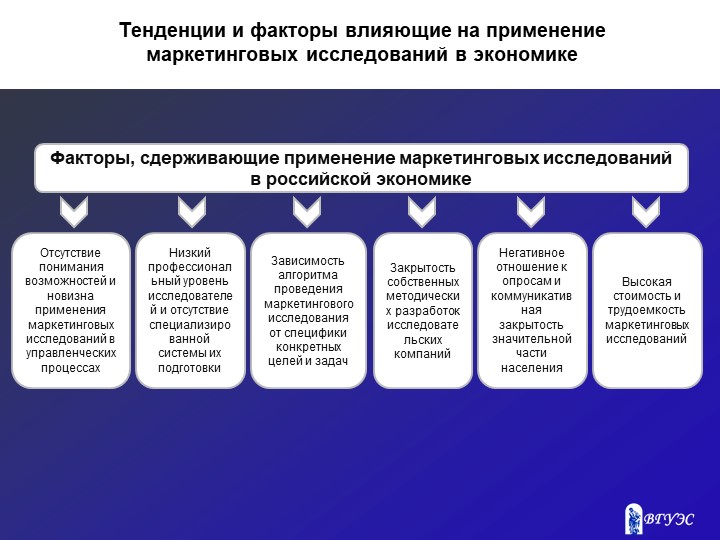 Тенденции и факторы влияющие на применение маркетинговых исследований в экономике

Факторы, сдерживающие применение маркетинговых исследований в российской экономике

Отсутствие понимания возможностей и новизна применения маркетинговых исследований в управленческих процессах

Низкий профессиональный уровень исследователей и отсутствие специализированной системы их подготовки

Зависимость алгоритма проведения маркетингового исследования от специфики конкретных целей и задач

Закрытость собственных методических разработок исследовательских компаний

Негативное отношение к опросам и коммуникативная закрытость значительной части населения

Высокая стоимость и трудоемкость маркетинговых исследований

ВГУЭС